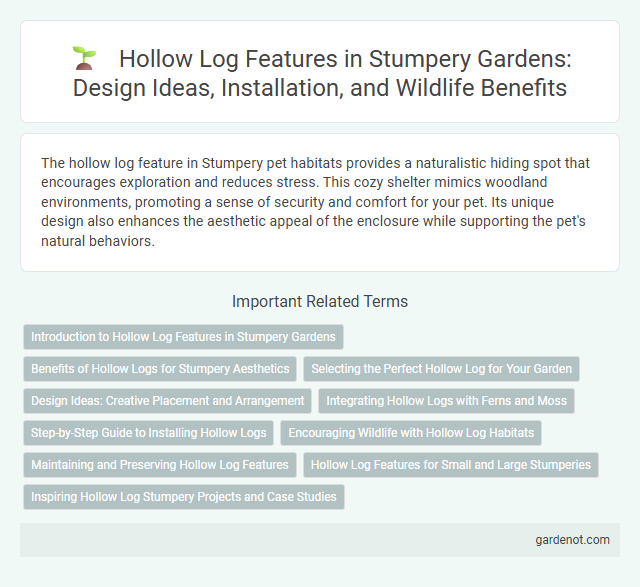 Hollow Log Features in Stumpery Gardens: Design Ideas, Installation, and Wildlife Benefits

The hollow log feature in Stumpery pet habitats provides a naturalistic hiding spot that encourages exploration and reduces stress. This cozy shelter mimics woodland environments, promoting a sense of security and comfort for your pet. Its unique design also enhances the aesthetic appeal of the enclosure while supporting the pet's natural behaviors.

Important Related Terms

Introduction to Hollow Log Features in Stumpery Gardens

Benefits of Hollow Logs for Stumpery Aesthetics

Selecting the Perfect Hollow Log for Your Garden

Design Ideas: Creative Placement and Arrangement

Integrating Hollow Logs with Ferns and Moss

Step-by-Step Guide to Installing Hollow Logs

Encouraging Wildlife with Hollow Log Habitats

Maintaining and Preserving Hollow Log Features

Hollow Log Features for Small and Large Stumperies

Inspiring Hollow Log Stumpery Projects and Case Studies

gardenot.com